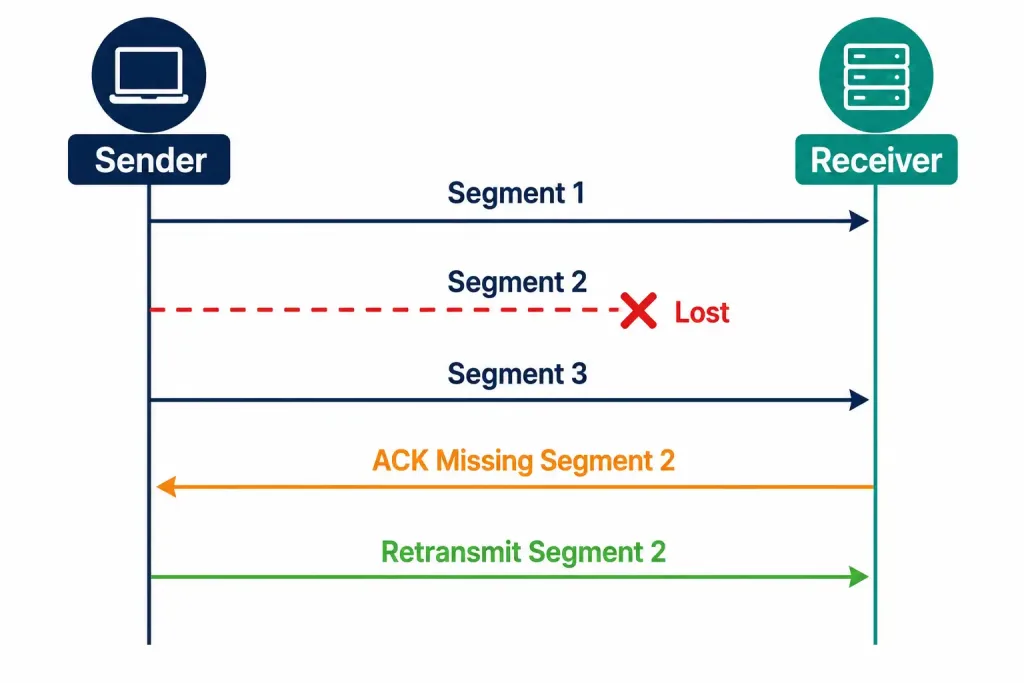 Sender

Receiver

Segment 1

Segment 2

Lost

Segment 3

ACK Missing Segment 2

Retransmit Segment 2